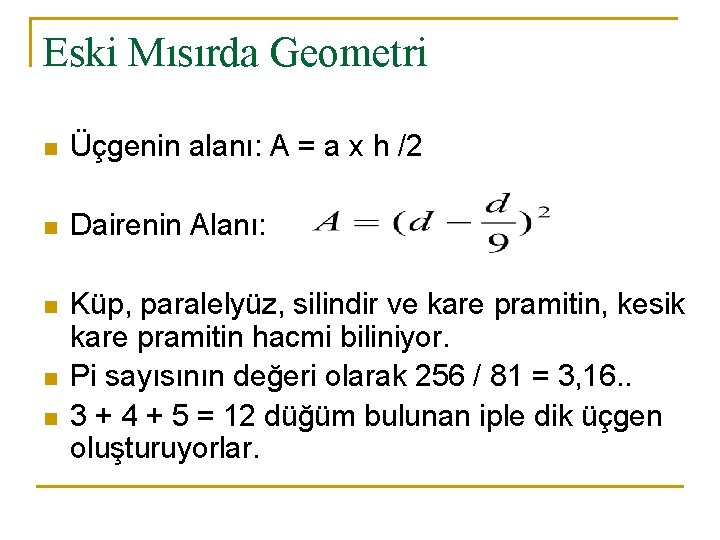 Eski Mısırda Geometri

Üçgenin alanı: A = a x h /2

Dairenin Alanı: $A = (d - \frac{d}{9})^2$

Küp, paralelyüz, silindir ve kare pramitin, kesik kare pramitin hacmi biliniyor.

Pi sayısının değeri olarak 256 / 81 = 3,16..

3 + 4 + 5 = 12 düğüm bulunan iple dik üçgen oluşturuyorlar.